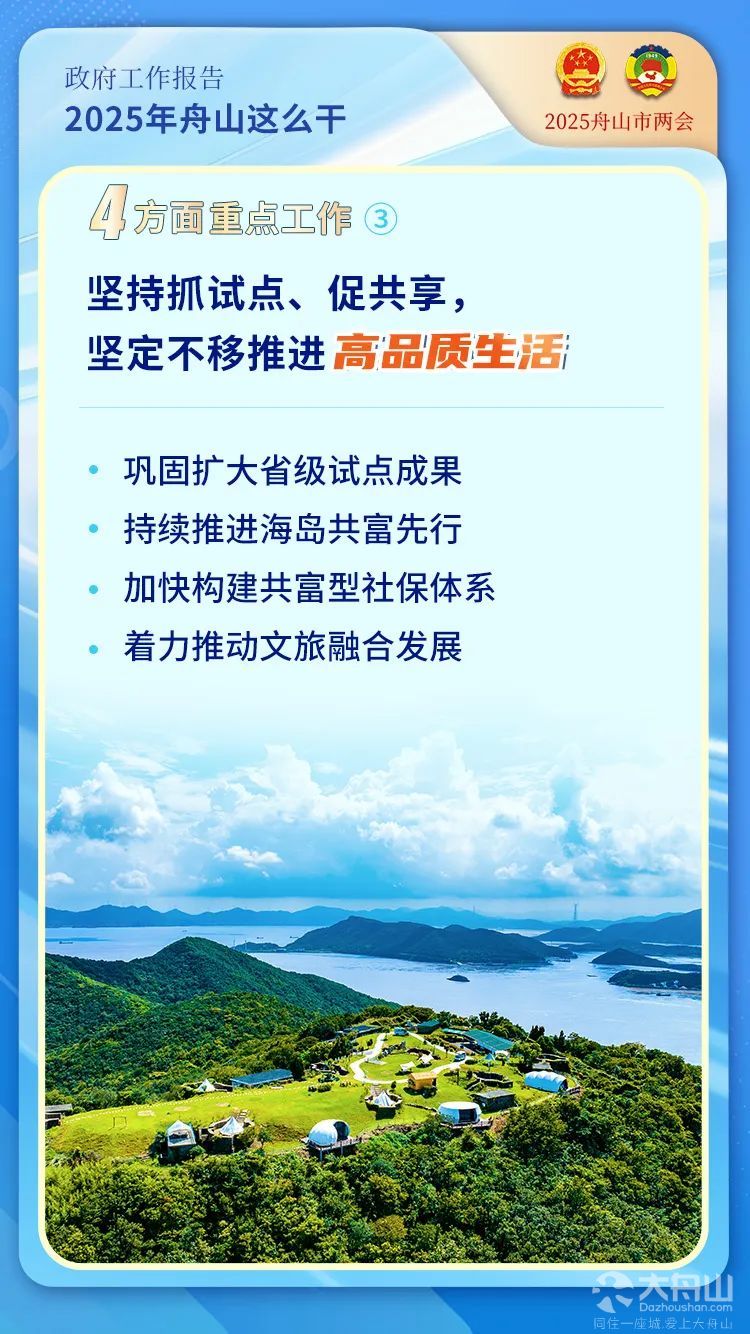 政府工作报告
2025年舟山这么干

2025舟山市两会

4方面重点工作 ③

坚持抓试点、促共享，
坚定不移推进高品质生活

• 巩固扩大省级试点成果
• 持续推进海岛共富先行
• 加快构建共富型社保体系
• 着力推动文旅融合发展

大舟山
Dazhoushan.com
同住一座城 爱上大舟山